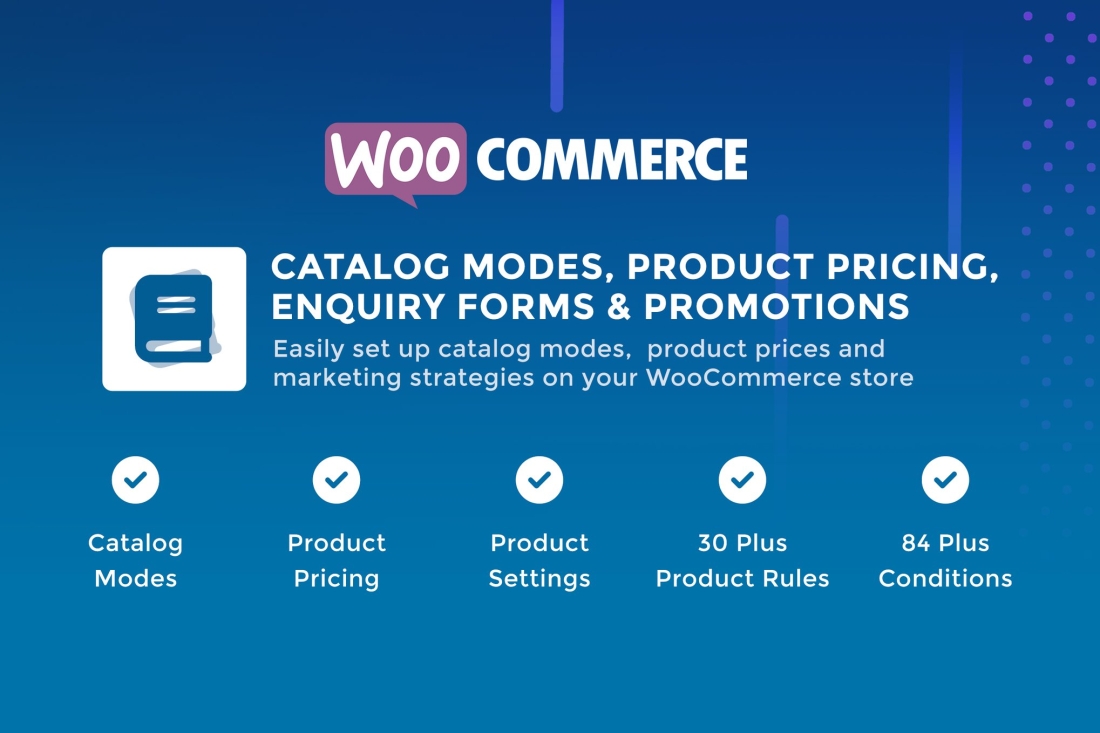 WOO COMMERCE

CATALOG MODES, PRODUCT PRICING, ENQUIRY FORMS & PROMOTIONS

Easily set up catalog modes, product prices and marketing strategies on your WooCommerce store

Catalog Modes

Product Pricing

Product Settings

30 Plus Product Rules

84 Plus Conditions